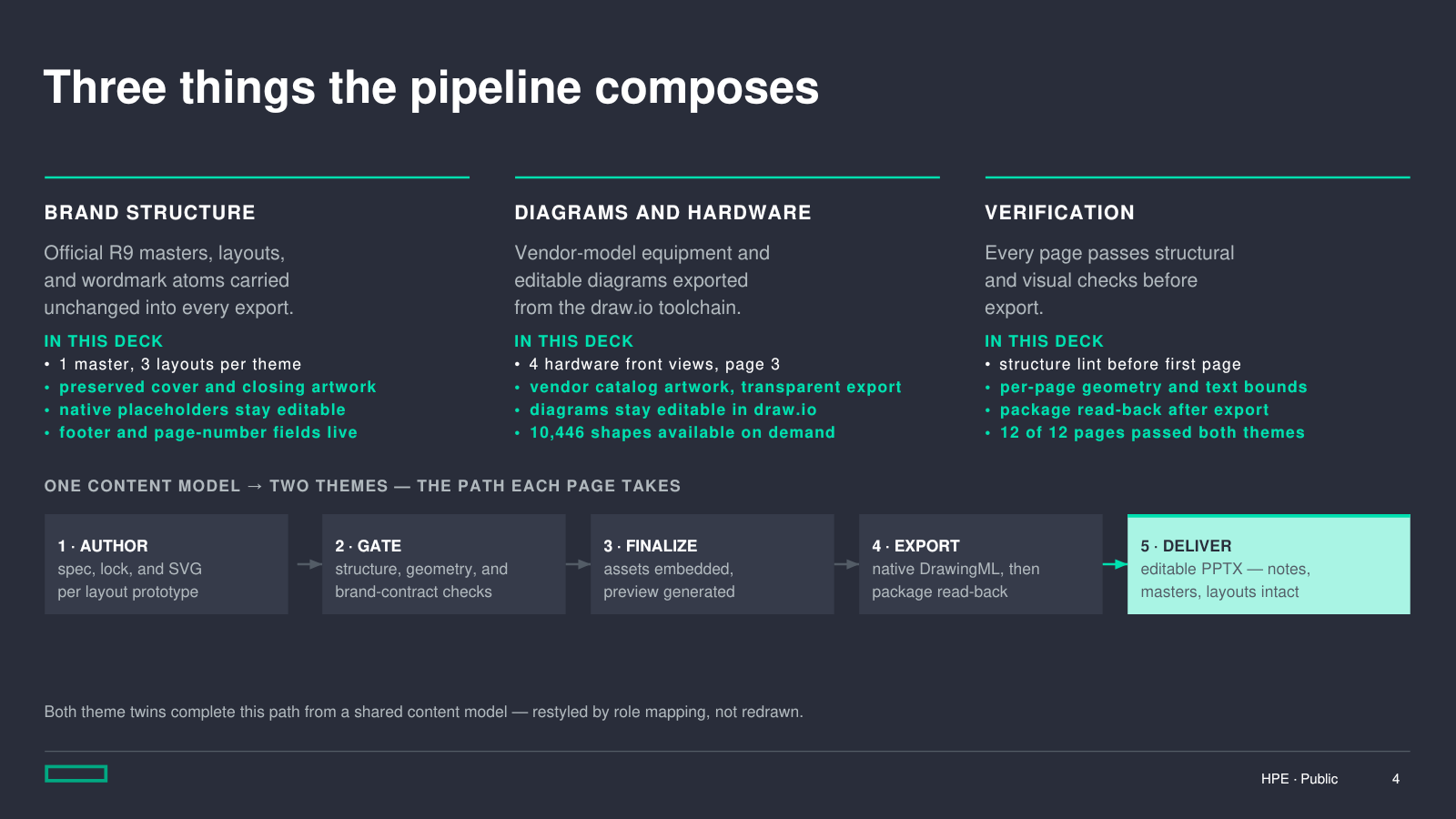 Three things the pipeline composes

BRAND STRUCTURE

Official R9 masters, layouts, and wordmark atoms carried unchanged into every export.

IN THIS DECK

• 1 master, 3 layouts per theme
• preserved cover and closing artwork
• native placeholders stay editable
• footer and page-number fields live

DIAGRAMS AND HARDWARE

Vendor-model equipment and editable diagrams exported from the draw.io toolchain.

IN THIS DECK

• 4 hardware front views, page 3
• vendor catalog artwork, transparent export
• diagrams stay editable in draw.io
• 10,446 shapes available on demand

VERIFICATION

Every page passes structural and visual checks before export.

IN THIS DECK

• structure lint before first page
• per-page geometry and text bounds
• package read-back after export
• 12 of 12 pages passed both themes

ONE CONTENT MODEL → TWO THEMES — THE PATH EACH PAGE TAKES

1 · AUTHOR
spec, lock, and SVG per layout prototype

2 · GATE
structure, geometry, and brand-contract checks

3 · FINALIZE
assets embedded, preview generated

4 · EXPORT
native DrawingML, then package read-back

5 · DELIVER
editable PPTX — notes, masters, layouts intact

Both theme twins complete this path from a shared content model — restyled by role mapping, not redrawn.

HPE · Public

4